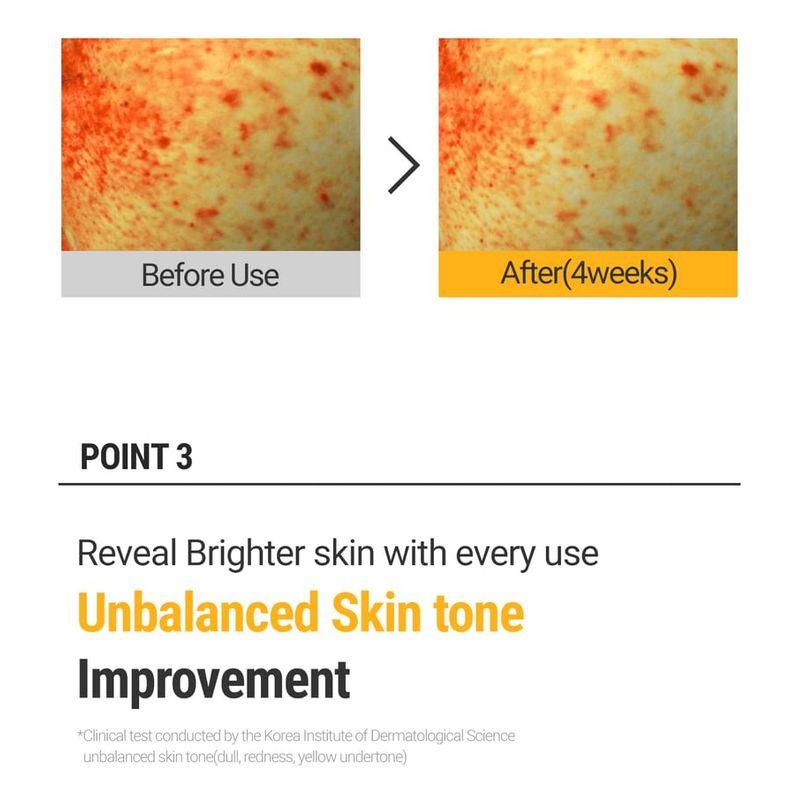 Before Use

After(4weeks)

POINT 3

Reveal Brighter skin with every use

Unbalanced Skin tone

Improvement

*Clinical test conducted by the Korea Institute of Dermatological Science
unbalanced skin tone(dull, redness, yellow undertone)